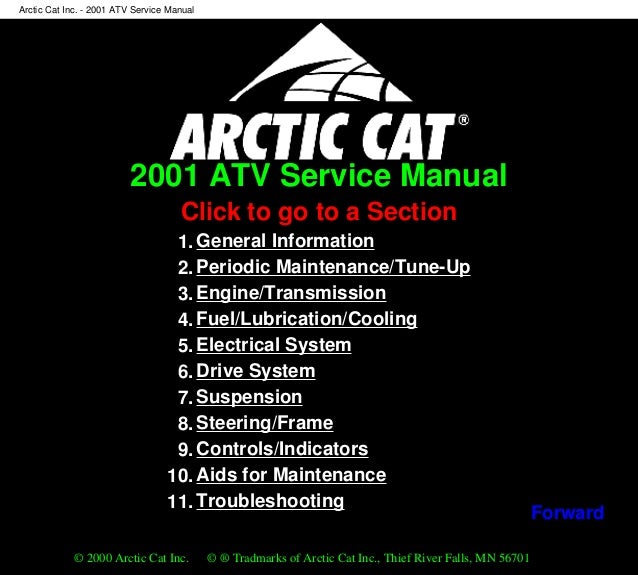 Arctic Cat Inc. - 2001 ATV Service Manual

ARCTIC CAT®

2001 ATV Service Manual

Click to go to a Section

1. General Information
2. Periodic Maintenance/Tune-Up
3. Engine/Transmission
4. Fuel/Lubrication/Cooling
5. Electrical System
6. Drive System
7. Suspension
8. Steering/Frame
9. Controls/Indicators
10. Aids for Maintenance
11. Troubleshooting

Forward

© 2000 Arctic Cat Inc. © ® Tradmarks of Arctic Cat Inc., Thief River Falls, MN 56701